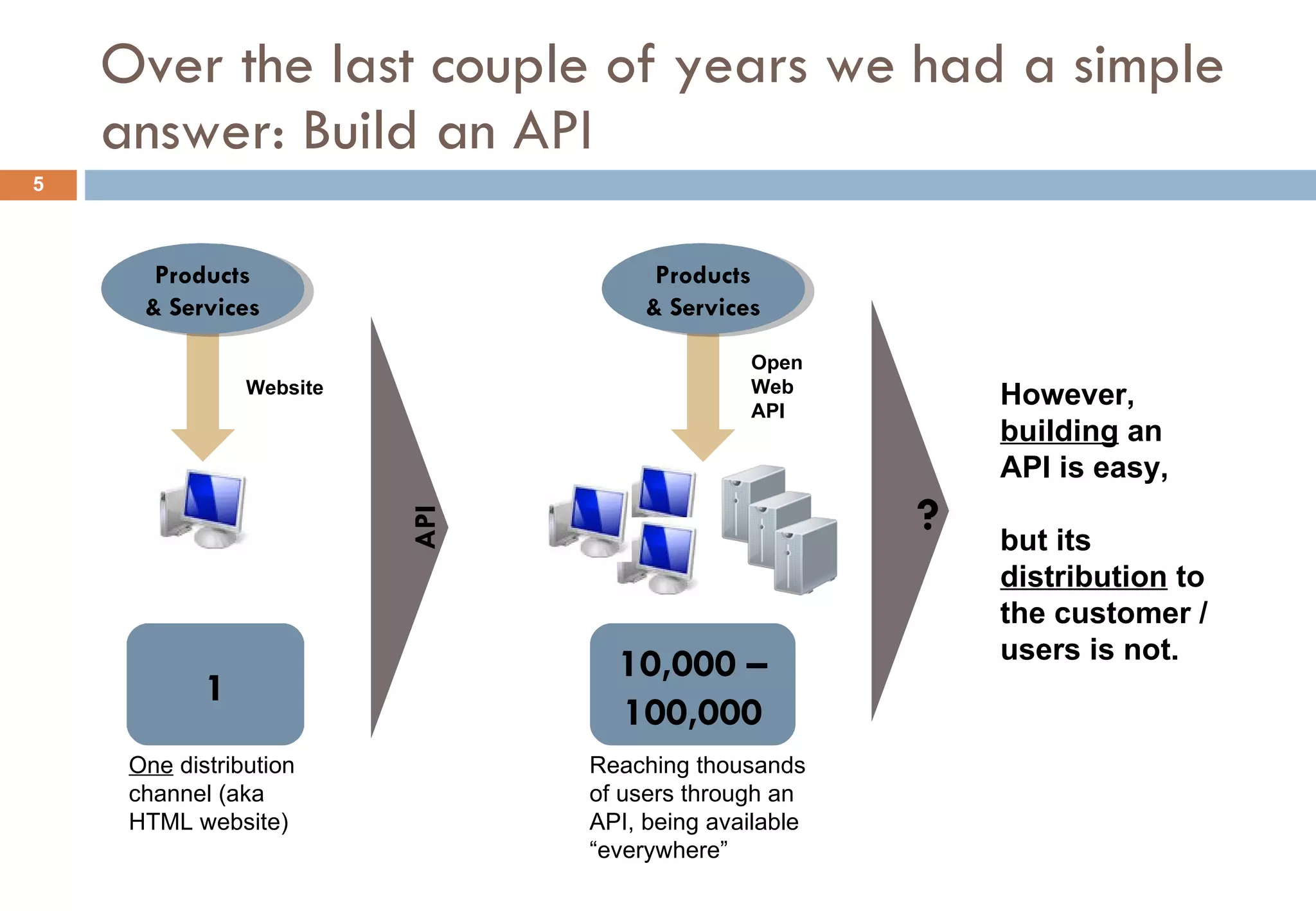 Over the last couple of years we had a simple answer: Build an API

5

Products & Services

Website

1

One distribution channel (aka HTML website)

API

Products & Services

Open Web API

10,000 – 100,000

Reaching thousands of users through an API, being available “everywhere”

?

However, building an API is easy,

but its distribution to the customer / users is not.